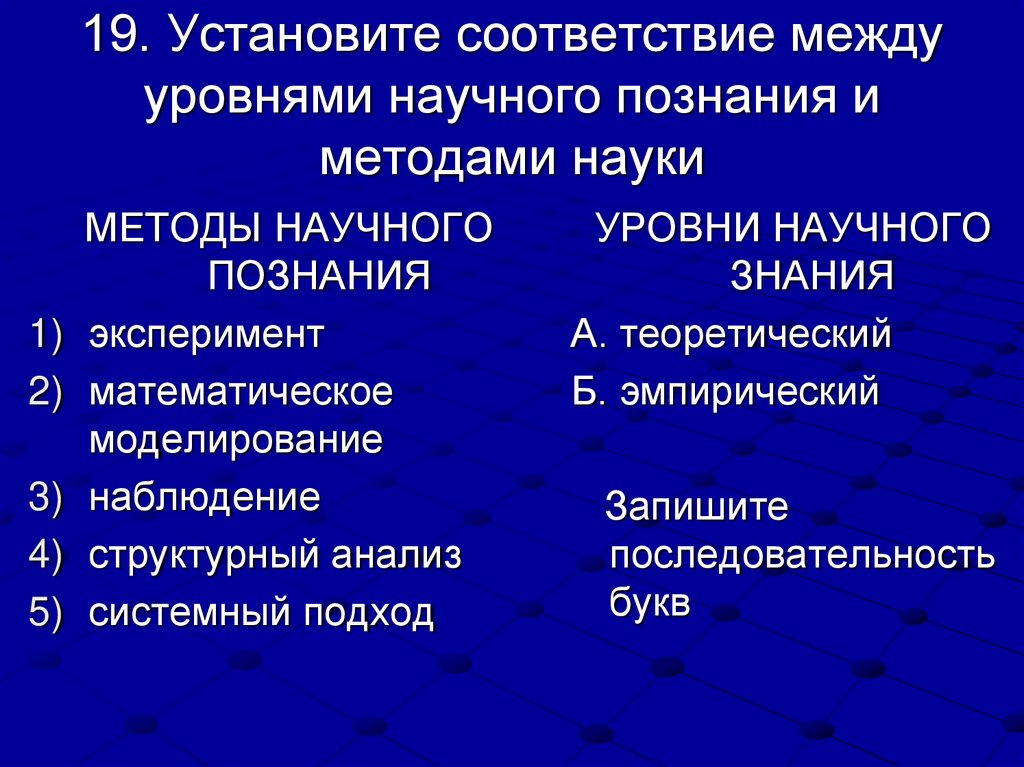 19. Установите соответствие между уровнями научного познания и методами науки

МЕТОДЫ НАУЧНОГО ПОЗНАНИЯ

1) эксперимент
2) математическое моделирование
3) наблюдение
4) структурный анализ
5) системный подход

УРОВНИ НАУЧНОГО ЗНАНИЯ

А. теоретический
Б. эмпирический

Запишите последовательность букв